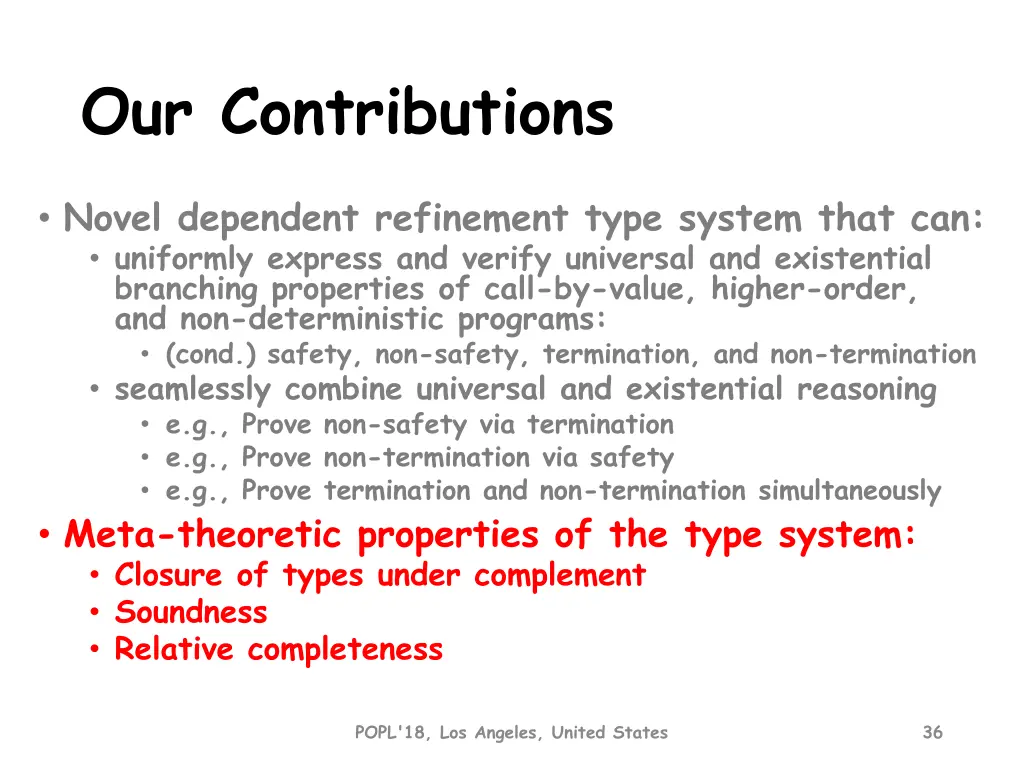 Our Contributions

• Novel dependent refinement type system that can:
  • uniformly express and verify universal and existential branching properties of call-by-value, higher-order, and non-deterministic programs:
    • (cond.) safety, non-safety, termination, and non-termination
  • seamlessly combine universal and existential reasoning
    • e.g., Prove non-safety via termination
    • e.g., Prove non-termination via safety
    • e.g., Prove termination and non-termination simultaneously
• Meta-theoretic properties of the type system:
  • Closure of types under complement
  • Soundness
  • Relative completeness

POPL'18, Los Angeles, United States

36